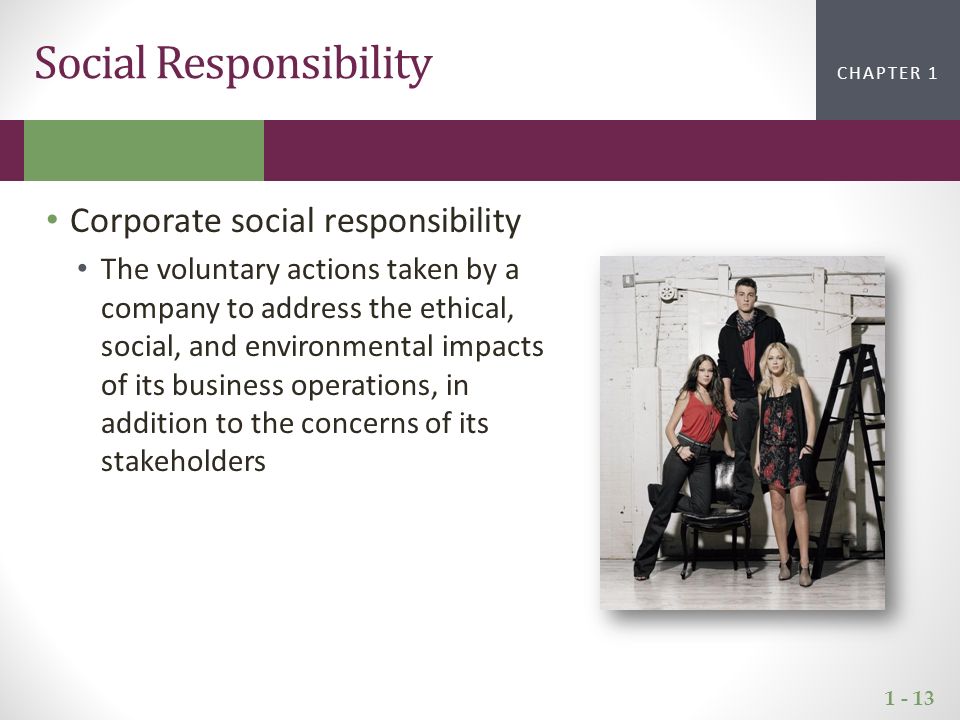 Social Responsibility

CHAPTER 1

• Corporate social responsibility
  • The voluntary actions taken by a company to address the ethical, social, and environmental impacts of its business operations, in addition to the concerns of its stakeholders

1 - 13